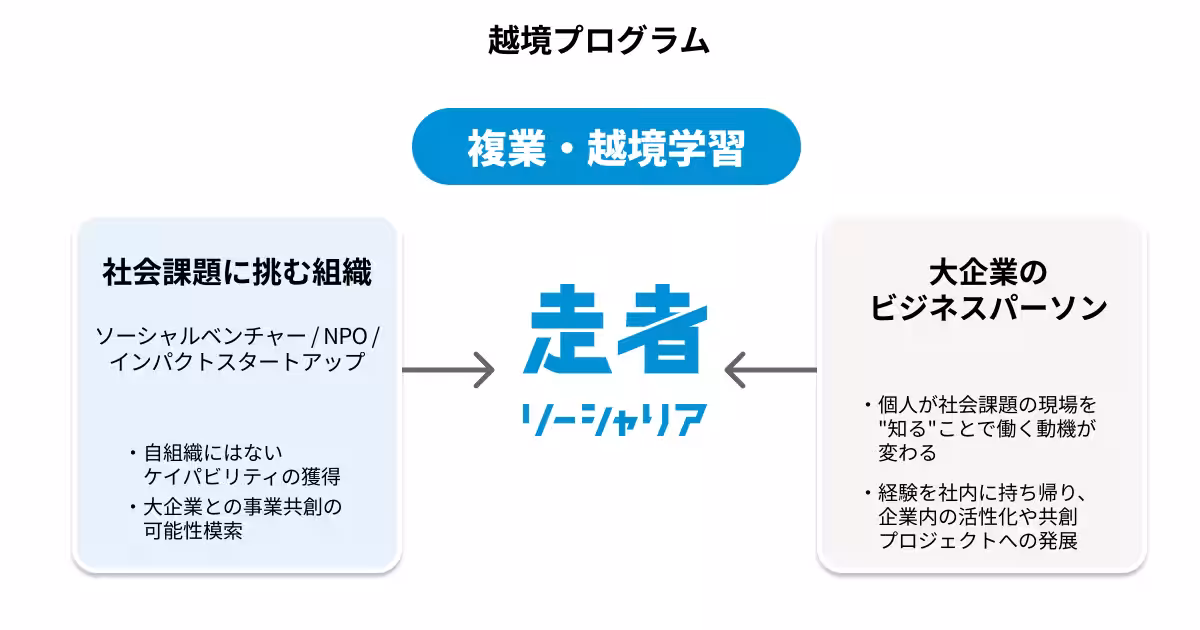 越境プログラム

複業・越境学習

社会課題に挑む組織

ソーシャルベンチャー / NPO / インパクトスタートアップ

・自組織にはない
ケイパビリティの獲得
・大企業との事業共創の
可能性模索

走者

ソーシャリア

大企業の
ビジネスパーソン

・個人が社会課題の現場を
"知る"ことで働く動機が
変わる

・経験を社内に持ち帰り、
企業内の活性化や共創
プロジェクトへの発展